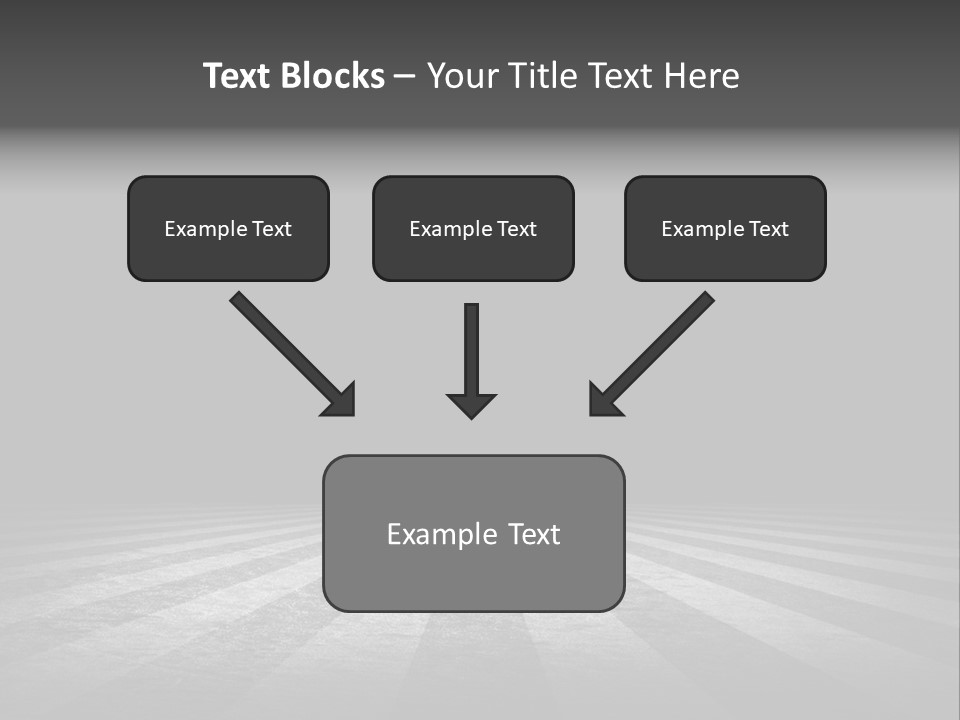 Text Blocks – Your Title Text Here

Example Text

Example Text

Example Text

Example Text